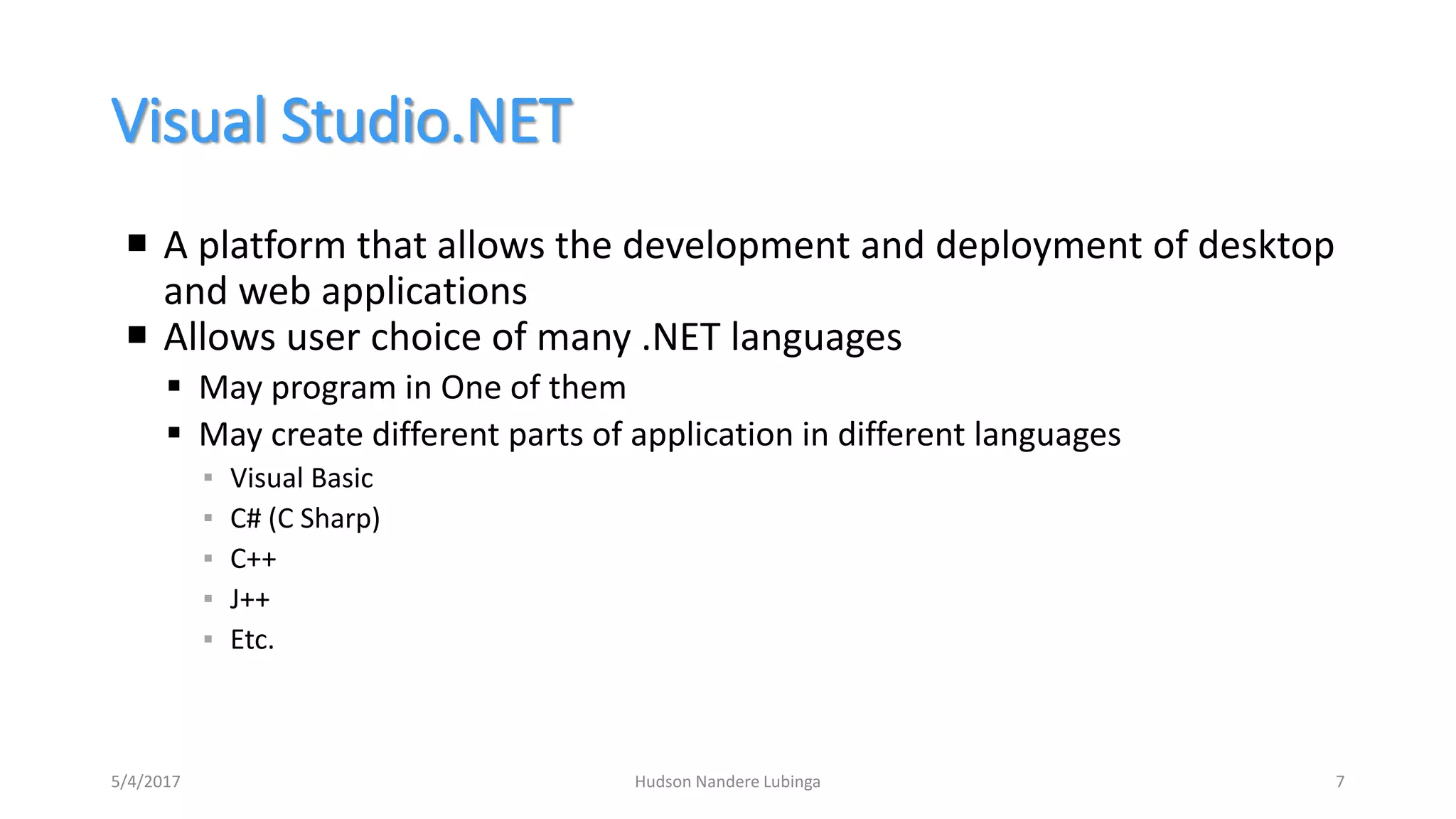 Visual Studio.NET

- A platform that allows the development and deployment of desktop and web applications
- Allows user choice of many .NET languages
  - May program in One of them
  - May create different parts of application in different languages
    - Visual Basic
    - C# (C Sharp)
    - C++
    - J++
    - Etc.

5/4/2017

Hudson Nandere Lubinga

7